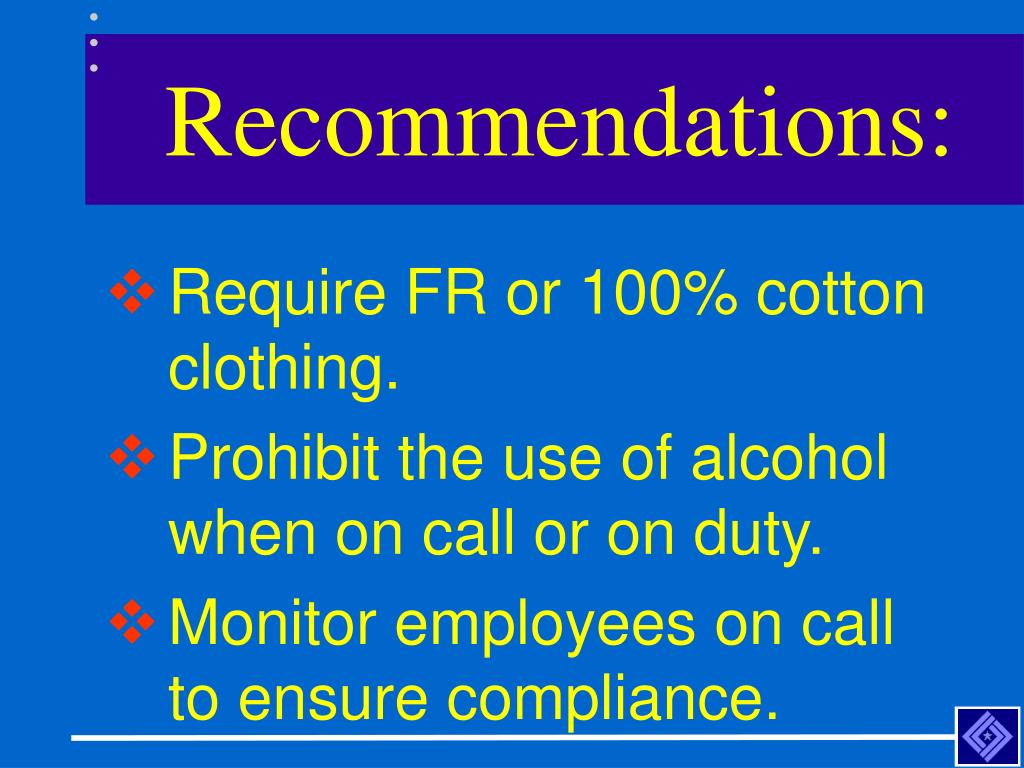 Recommendations:

❖ Require FR or 100% cotton clothing.

❖ Prohibit the use of alcohol when on call or on duty.

❖ Monitor employees on call to ensure compliance.